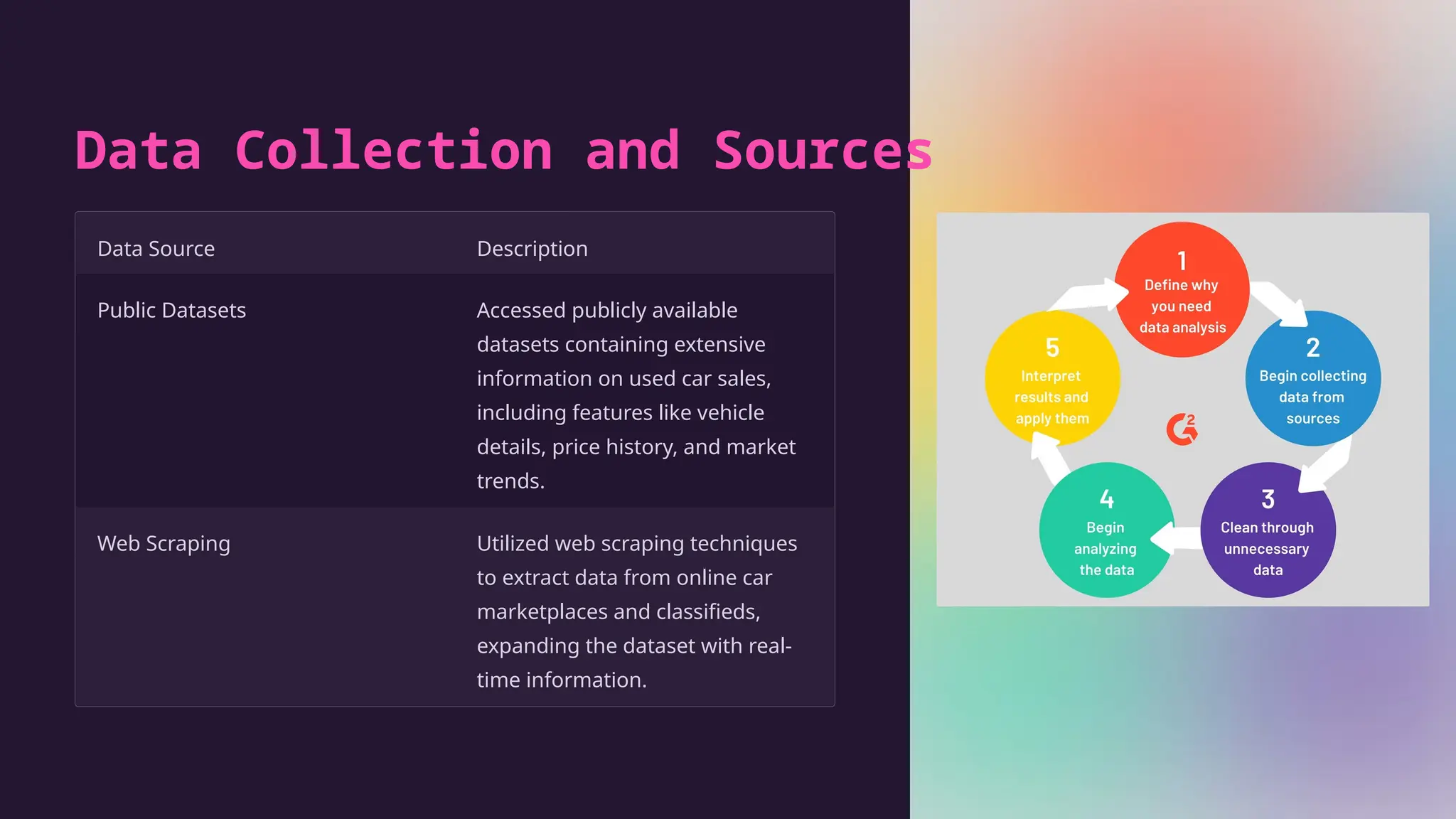 Data Collection and Sources

| Data Source | Description |
|---|---|
| Public Datasets | Accessed publicly available datasets containing extensive information on used car sales, including features like vehicle details, price history, and market trends. |
| Web Scraping | Utilized web scraping techniques to extract data from online car marketplaces and classifieds, expanding the dataset with real-time information. |

1
Define why you need data analysis

2
Begin collecting data from sources

3
Clean through unnecessary data

4
Begin analyzing the data

5
Interpret results and apply them

G2